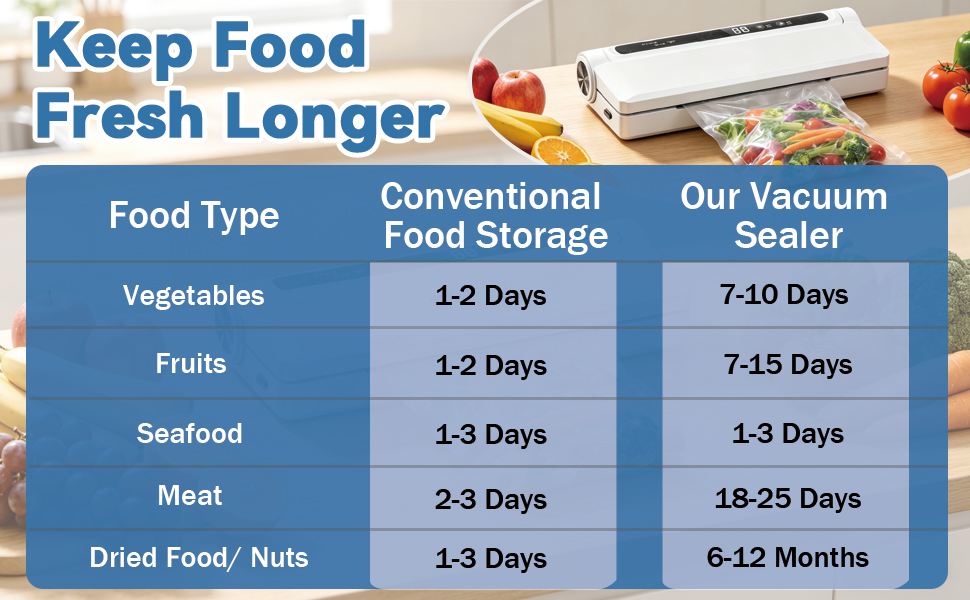 Keep Food Fresh Longer

| Food Type | Conventional Food Storage | Our Vacuum Sealer |
|---|---|---|
| Vegetables | 1-2 Days | 7-10 Days |
| Fruits | 1-2 Days | 7-15 Days |
| Seafood | 1-3 Days | 1-3 Days |
| Meat | 2-3 Days | 18-25 Days |
| Dried Food/ Nuts | 1-3 Days | 6-12 Months |